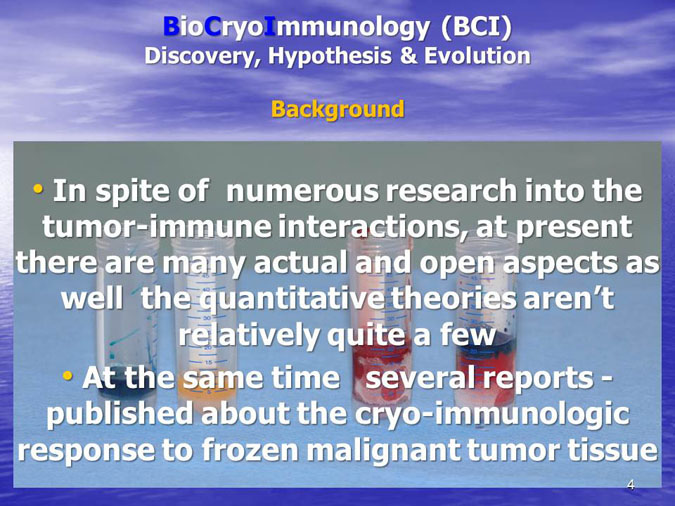 BioCryoImmunology (BCI)
Discovery, Hypothesis & Evolution

Background

• In spite of numerous research into the tumor-immune interactions, at present there are many actual and open aspects as well the quantitative theories aren't relatively quite a few

• At the same time several reports - published about the cryo-immunologic response to frozen malignant tumor tissue

4